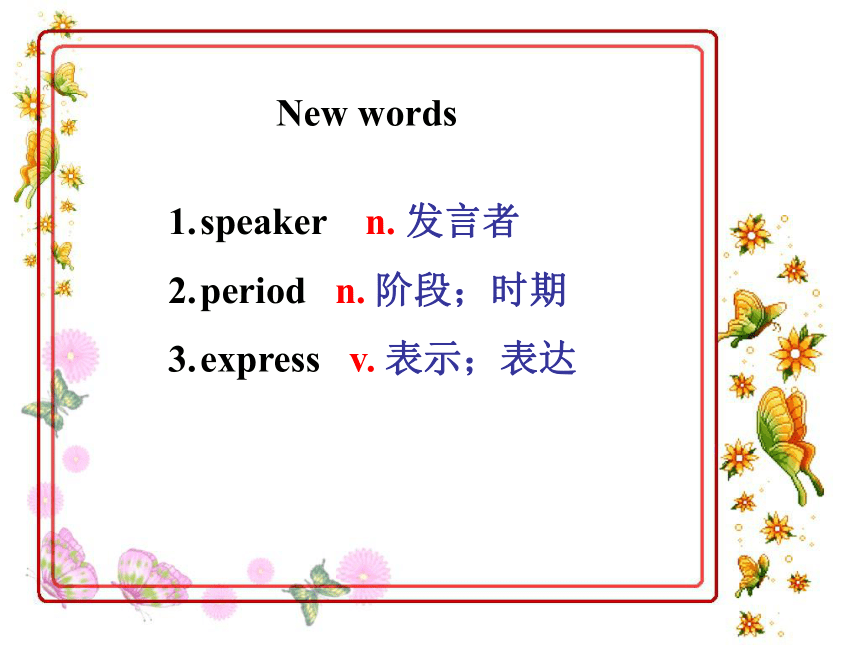 New words

1. speaker n. 发言者

2. period n. 阶段；时期

3. express v. 表示；表达